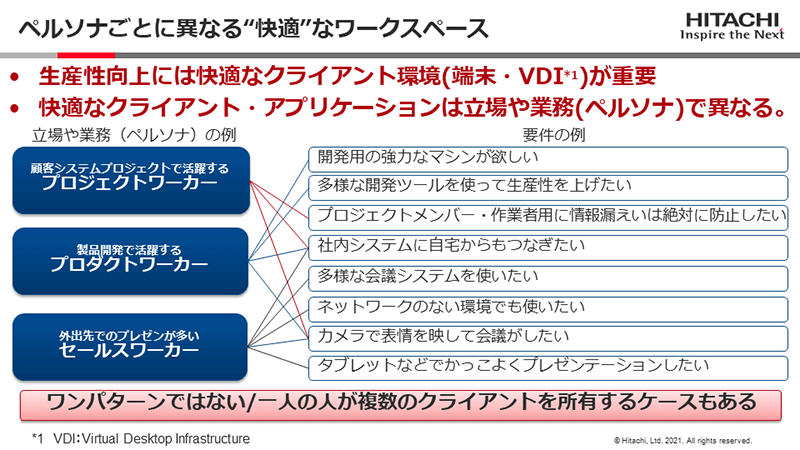 ペルソナごとに異なる“快適”なワークスペース

HITACHI
Inspire the Next

• 生産性向上には快適なクライアント環境(端末・VDI*1)が重要
• 快適なクライアント・アプリケーションは立場や業務(ペルソナ)で異なる。

立場や業務（ペルソナ）の例

顧客システムプロジェクトで活躍する
プロジェクトワーカー

製品開発で活躍する
プロダクトワーカー

外出先でのプレゼンが多い
セールスワーカー

要件の例

開発用の強力なマシンが欲しい
多様な開発ツールを使って生産性を上げたい
プロジェクトメンバー・作業者用に情報漏えいは絶対に防止したい
社内システムに自宅からもつなぎたい
多様な会議システムを使いたい
ネットワークのない環境でも使いたい
カメラで表情を映して会議がしたい
タブレットなどでかっこよくプレゼンテーションしたい

ワンパターンではない/一人の人が複数のクライアントを所有するケースもある

*1 VDI：Virtual Desktop Infrastructure

© Hitachi, Ltd. 2021. All rights reserved.